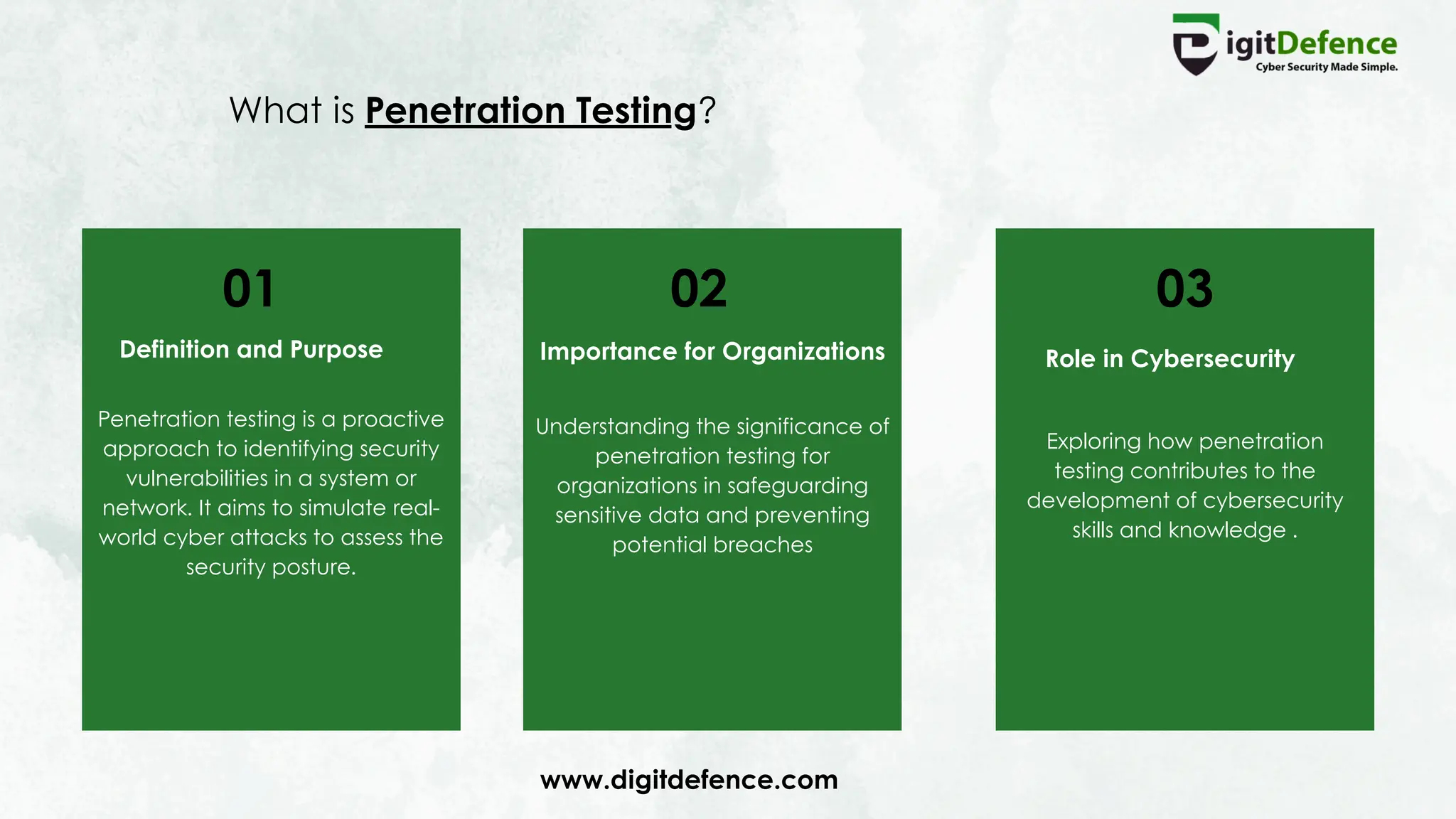 DigitDefence
Cyber Security Made Simple.

What is Penetration Testing?

01

Definition and Purpose

Penetration testing is a proactive approach to identifying security vulnerabilities in a system or network. It aims to simulate real-world cyber attacks to assess the security posture.

02

Importance for Organizations

Understanding the significance of penetration testing for organizations in safeguarding sensitive data and preventing potential breaches

03

Role in Cybersecurity

Exploring how penetration testing contributes to the development of cybersecurity skills and knowledge .

www.digitdefence.com